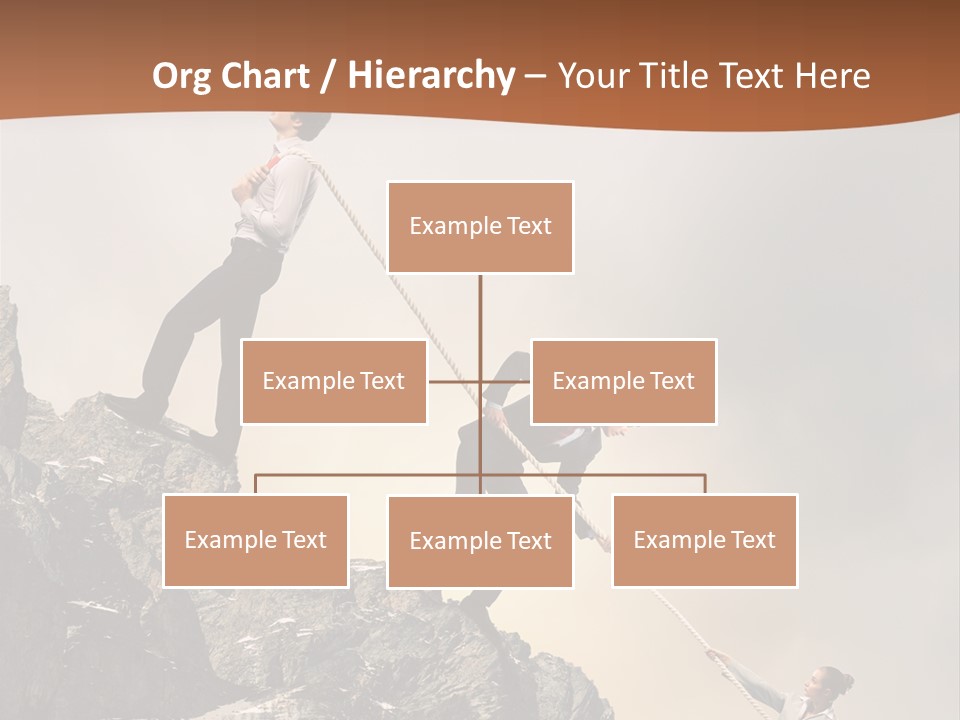 Org Chart / Hierarchy – Your Title Text Here

Example Text

Example Text

Example Text

Example Text

Example Text

Example Text